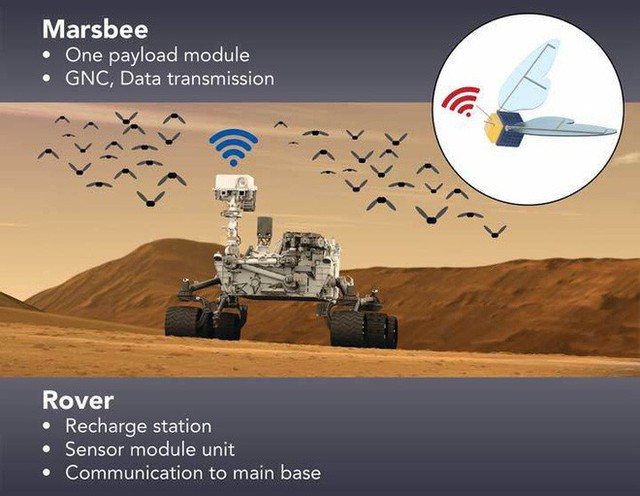 Marsbee
• One payload module
• GNC, Data transmission

Rover
• Recharge station
• Sensor module unit
• Communication to main base